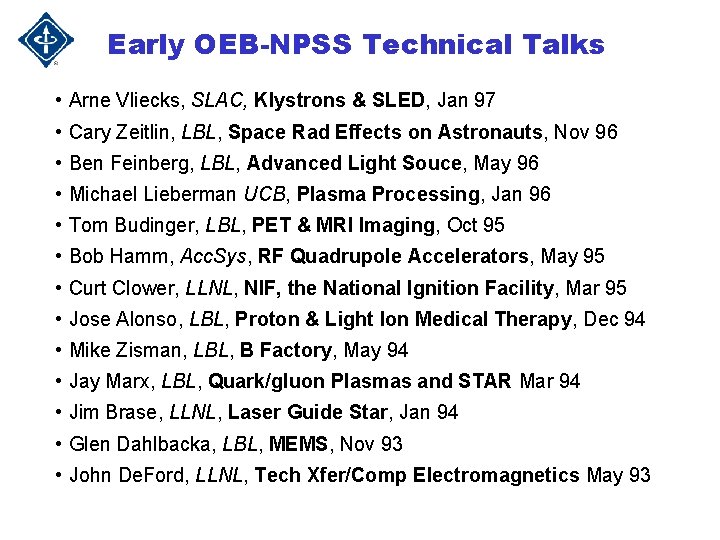 Early OEB-NPSS Technical Talks

• Arne Vliecks, SLAC, Klystrons & SLED, Jan 97
• Cary Zeitlin, LBL, Space Rad Effects on Astronauts, Nov 96
• Ben Feinberg, LBL, Advanced Light Souce, May 96
• Michael Lieberman UCB, Plasma Processing, Jan 96
• Tom Budinger, LBL, PET & MRI Imaging, Oct 95
• Bob Hamm, AccSys, RF Quadrupole Accelerators, May 95
• Curt Clower, LLNL, NIF, the National Ignition Facility, Mar 95
• Jose Alonso, LBL, Proton & Light Ion Medical Therapy, Dec 94
• Mike Zisman, LBL, B Factory, May 94
• Jay Marx, LBL, Quark/gluon Plasmas and STAR Mar 94
• Jim Brase, LLNL, Laser Guide Star, Jan 94
• Glen Dahlbacka, LBL, MEMS, Nov 93
• John DeFord, LLNL, Tech Xfer/Comp Electromagnetics May 93